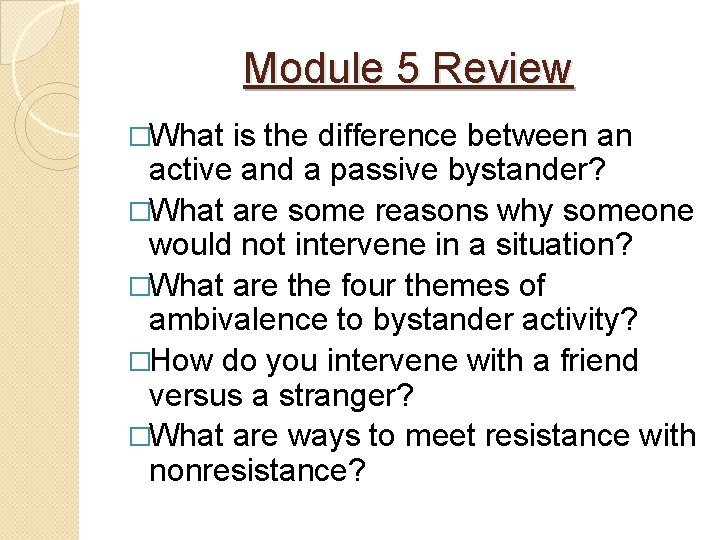 Module 5 Review

□What is the difference between an active and a passive bystander?

□What are some reasons why someone would not intervene in a situation?

□What are the four themes of ambivalence to bystander activity?

□How do you intervene with a friend versus a stranger?

□What are ways to meet resistance with nonresistance?